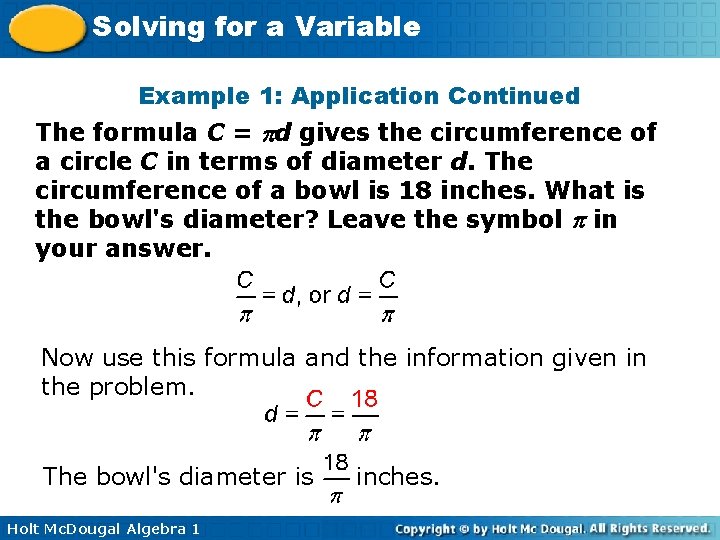 Solving for a Variable

Example 1: Application Continued

The formula $C = \pi d$ gives the circumference of a circle $C$ in terms of diameter $d$. The circumference of a bowl is 18 inches. What is the bowl's diameter? Leave the symbol $\pi$ in your answer.

$\frac{C}{\pi} = d$, or $d = \frac{C}{\pi}$

Now use this formula and the information given in the problem.

$d = \frac{C}{\pi} = \frac{18}{\pi}$

The bowl's diameter is $\frac{18}{\pi}$ inches.

Holt McDougal Algebra 1

Copyright © by Holt Mc Dougal. All Rights Reserved.